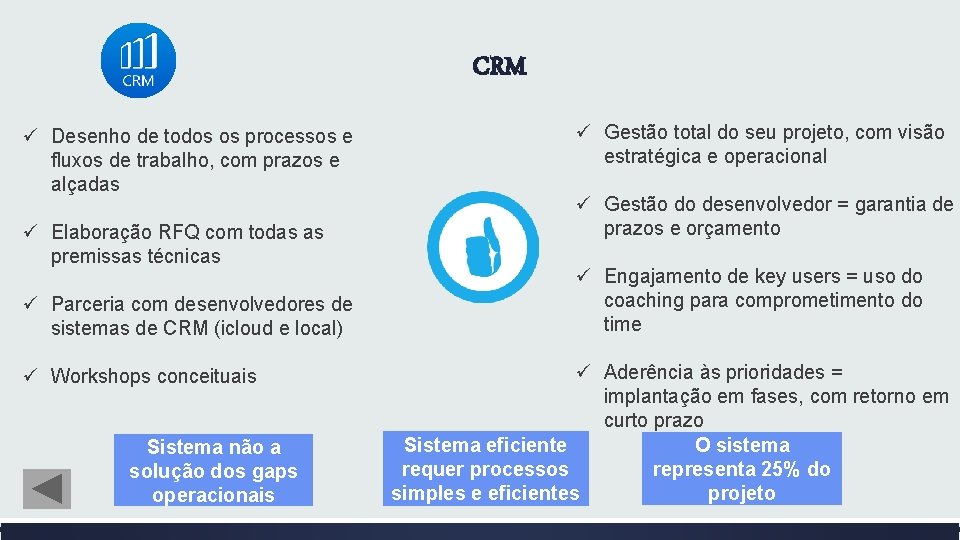 CRM

CRM

✓ Desenho de todos os processos e fluxos de trabalho, com prazos e alçadas

✓ Elaboração RFQ com todas as premissas técnicas

✓ Parceria com desenvolvedores de sistemas de CRM (icloud e local)

✓ Workshops conceituais

✓ Gestão total do seu projeto, com visão estratégica e operacional

✓ Gestão do desenvolvedor = garantia de prazos e orçamento

✓ Engajamento de key users = uso do coaching para comprometimento do time

✓ Aderência às prioridades = implantação em fases, com retorno em curto prazo

Sistema não a solução dos gaps operacionais

Sistema eficiente requer processos simples e eficientes

O sistema representa 25% do projeto